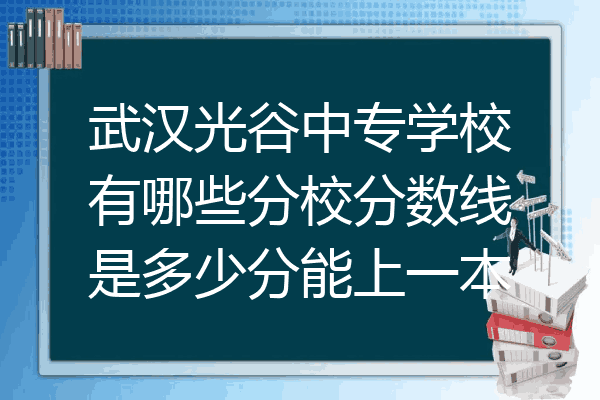 武汉光谷中专学校有哪些分校分数线是多少分能上一本